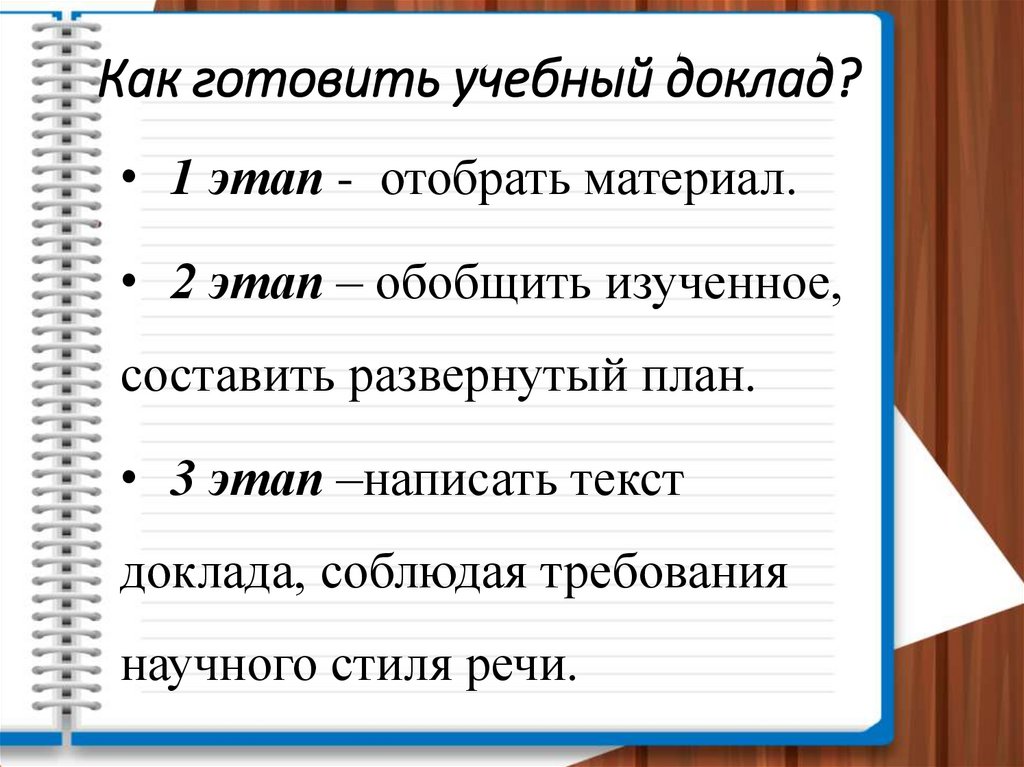 Как готовить учебный доклад?

• 1 этап - отобрать материал.

• 2 этап – обобщить изученное, составить развернутый план.

• 3 этап –написать текст доклада, соблюдая требования научного стиля речи.